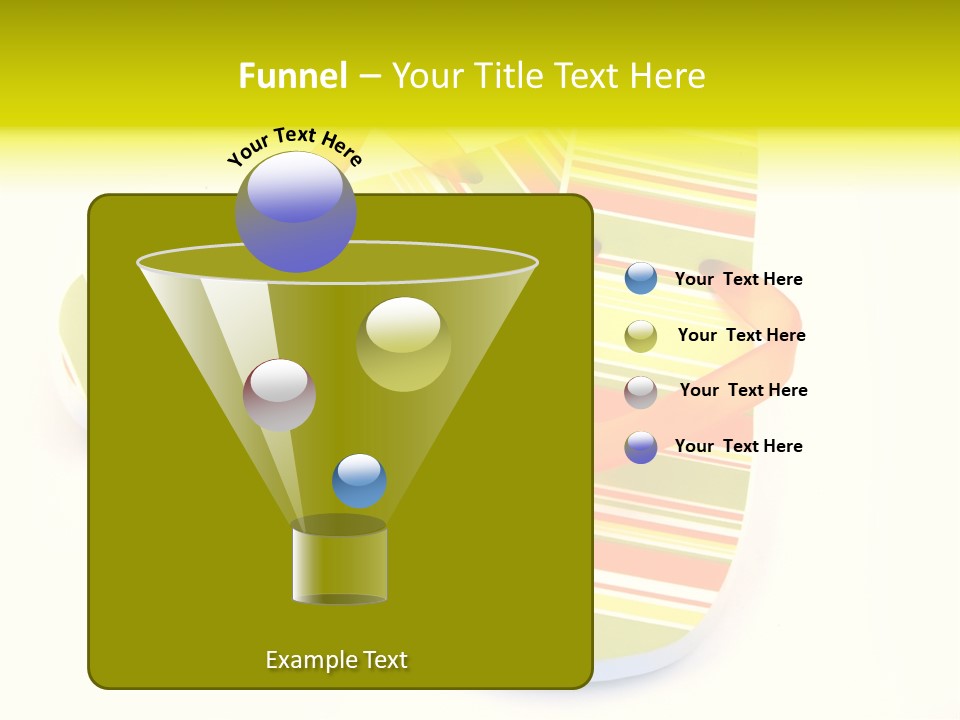 Funnel – Your Title Text Here

Your Text Here

Your Text Here

Your Text Here

Your Text Here

Your Text Here

Example Text